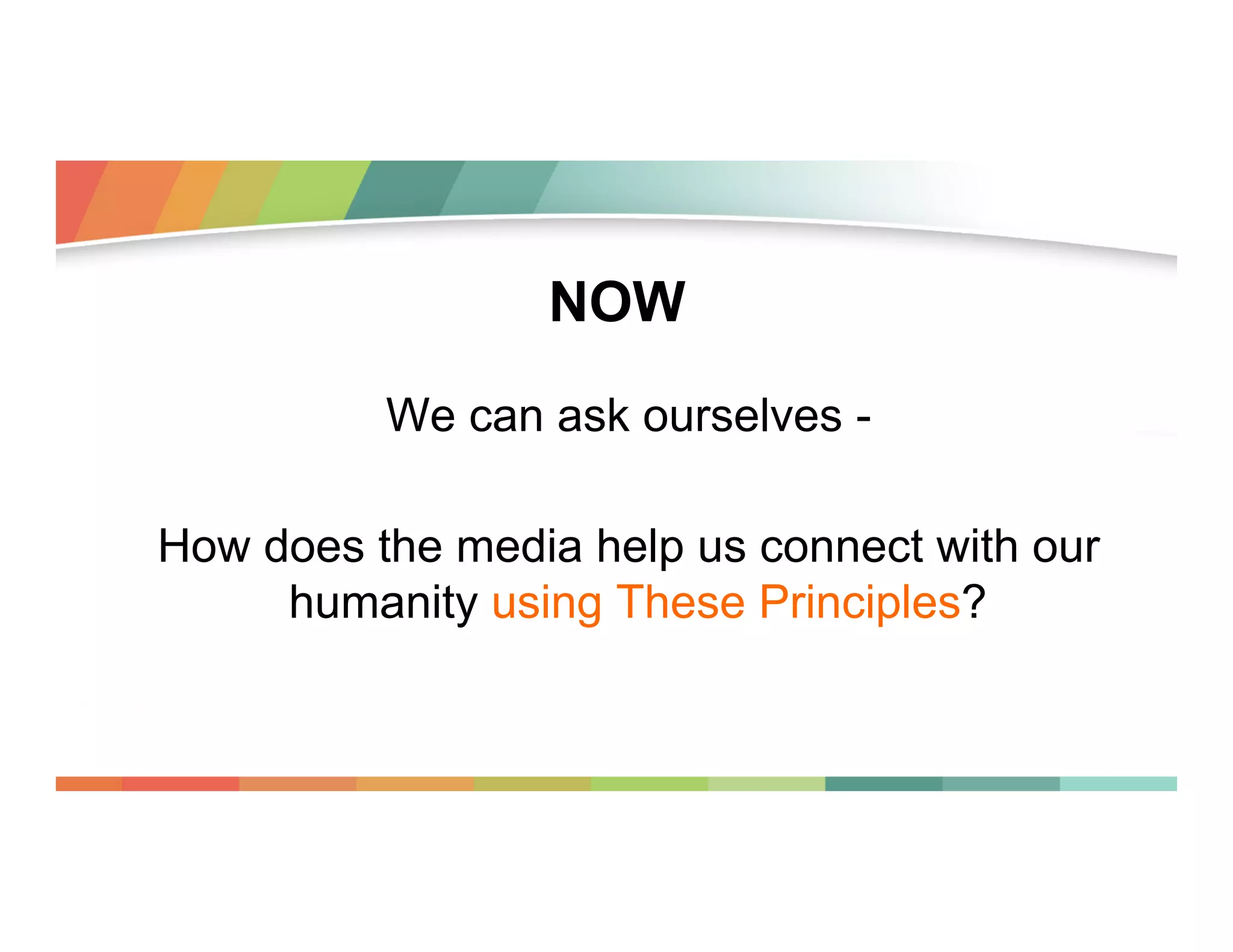 NOW

We can ask ourselves -

How does the media help us connect with our humanity using These Principles?